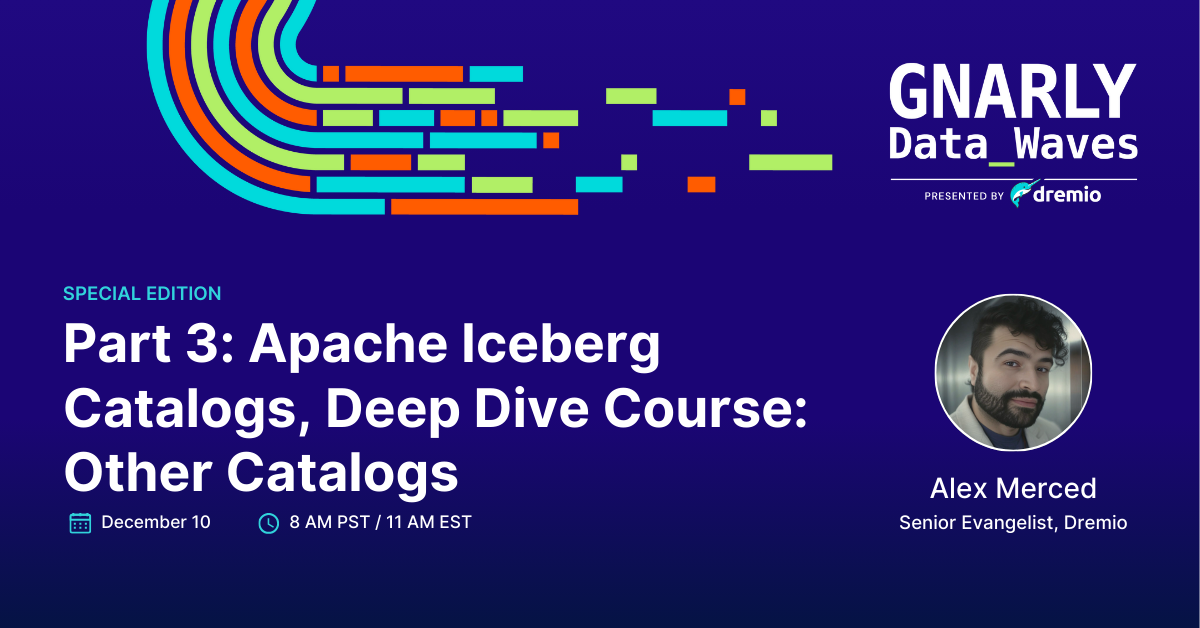 GNARLY
Data_Waves
PRESENTED BY dremio

SPECIAL EDITION

Part 3: Apache Iceberg Catalogs, Deep Dive Course: Other Catalogs

December 10

8 AM PST / 11 AM EST

Alex Merced
Senior Evangelist, Dremio